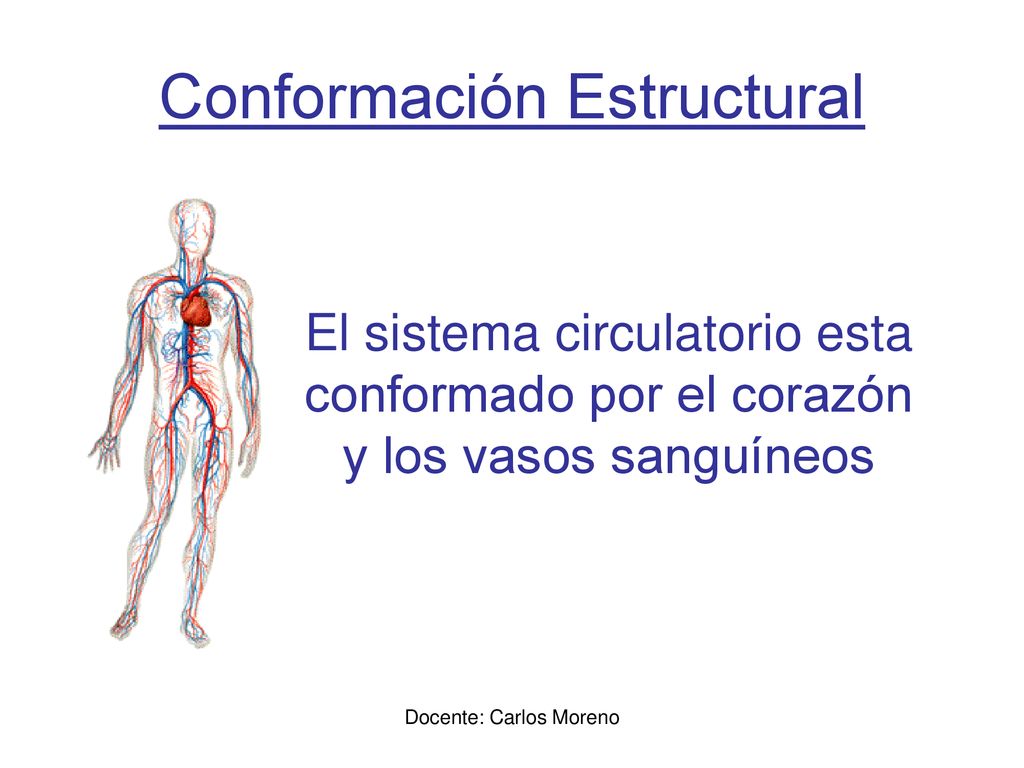 Conformación Estructural

El sistema circulatorio esta conformado por el corazón y los vasos sanguíneos

Docente: Carlos Moreno